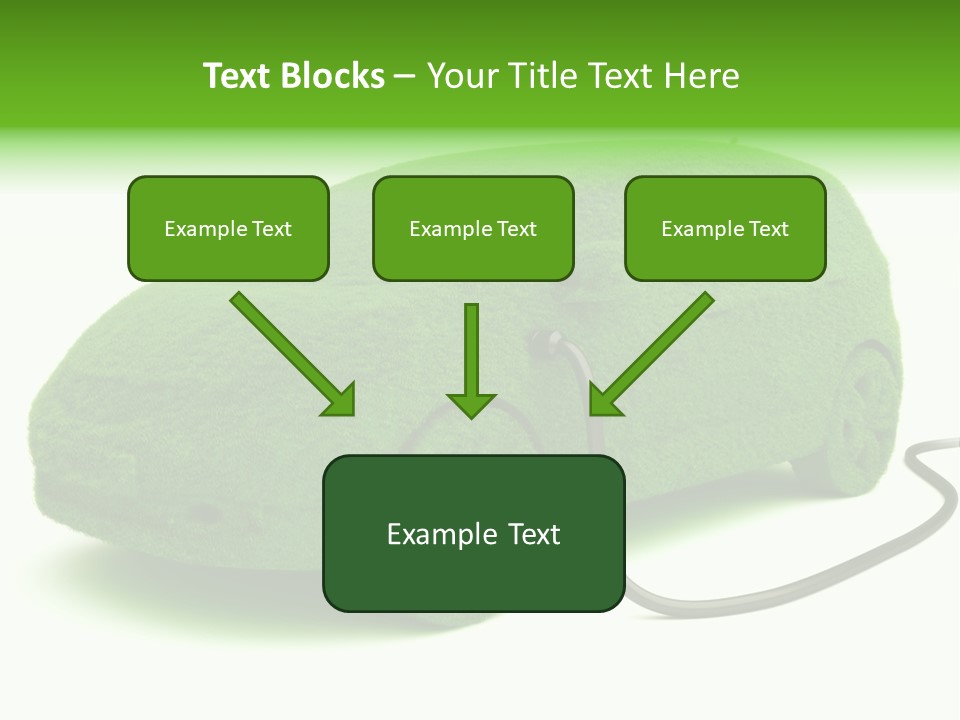 Text Blocks – Your Title Text Here

Example Text

Example Text

Example Text

Example Text